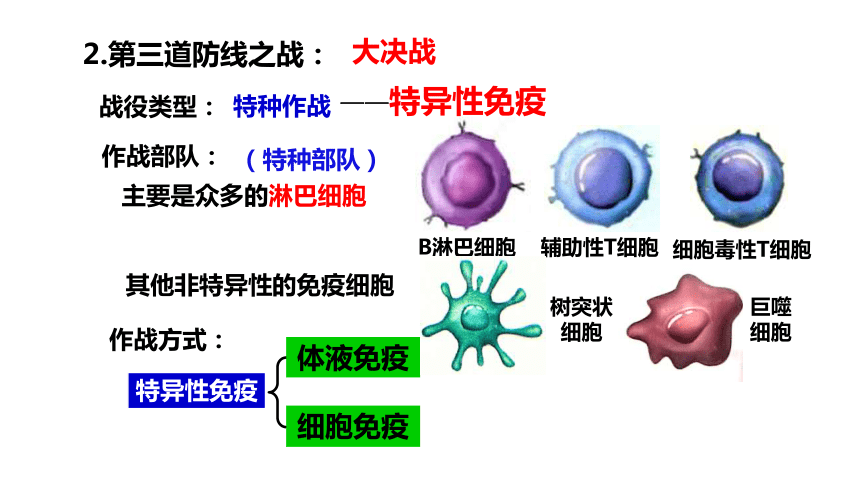 2.第三道防线之战： 大决战

战役类型： 特种作战 ——特异性免疫

作战部队： （特种部队）

主要是众多的淋巴细胞

B淋巴细胞 辅助性T细胞 细胞毒性T细胞

其他非特异性的免疫细胞

树突状细胞

巨噬细胞

作战方式：

特异性免疫

体液免疫

细胞免疫